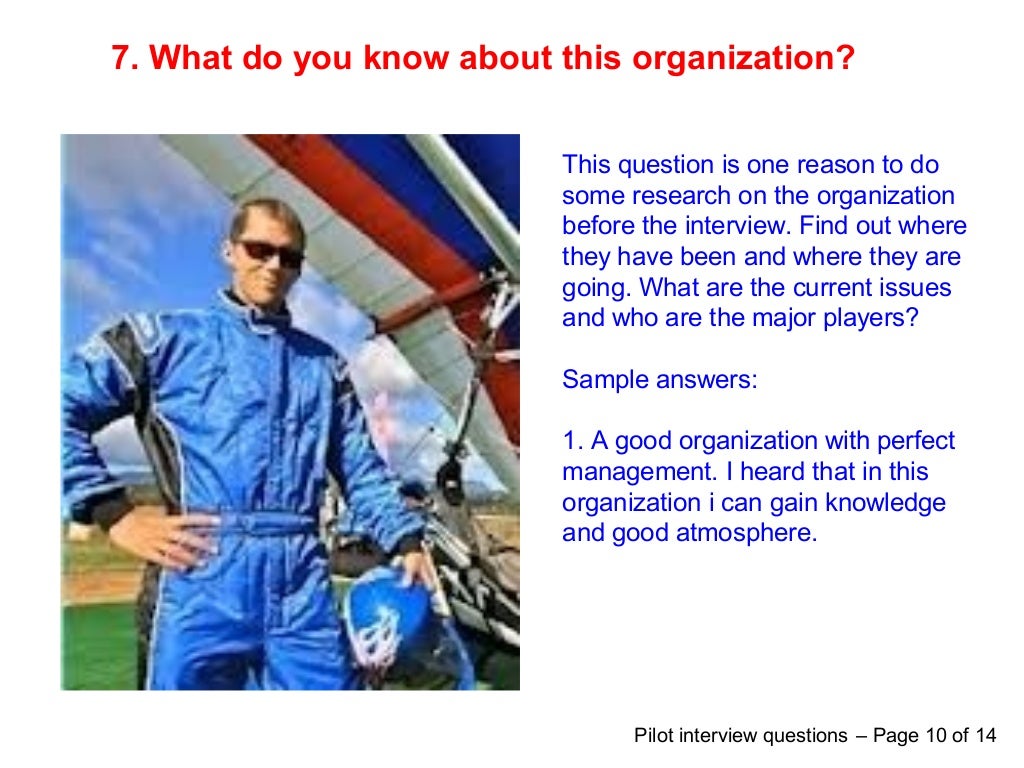 7. What do you know about this organization?

This question is one reason to do some research on the organization before the interview. Find out where they have been and where they are going. What are the current issues and who are the major players?

Sample answers:

1. A good organization with perfect management. I heard that in this organization i can gain knowledge and good atmosphere.

Pilot interview questions – Page 10 of 14